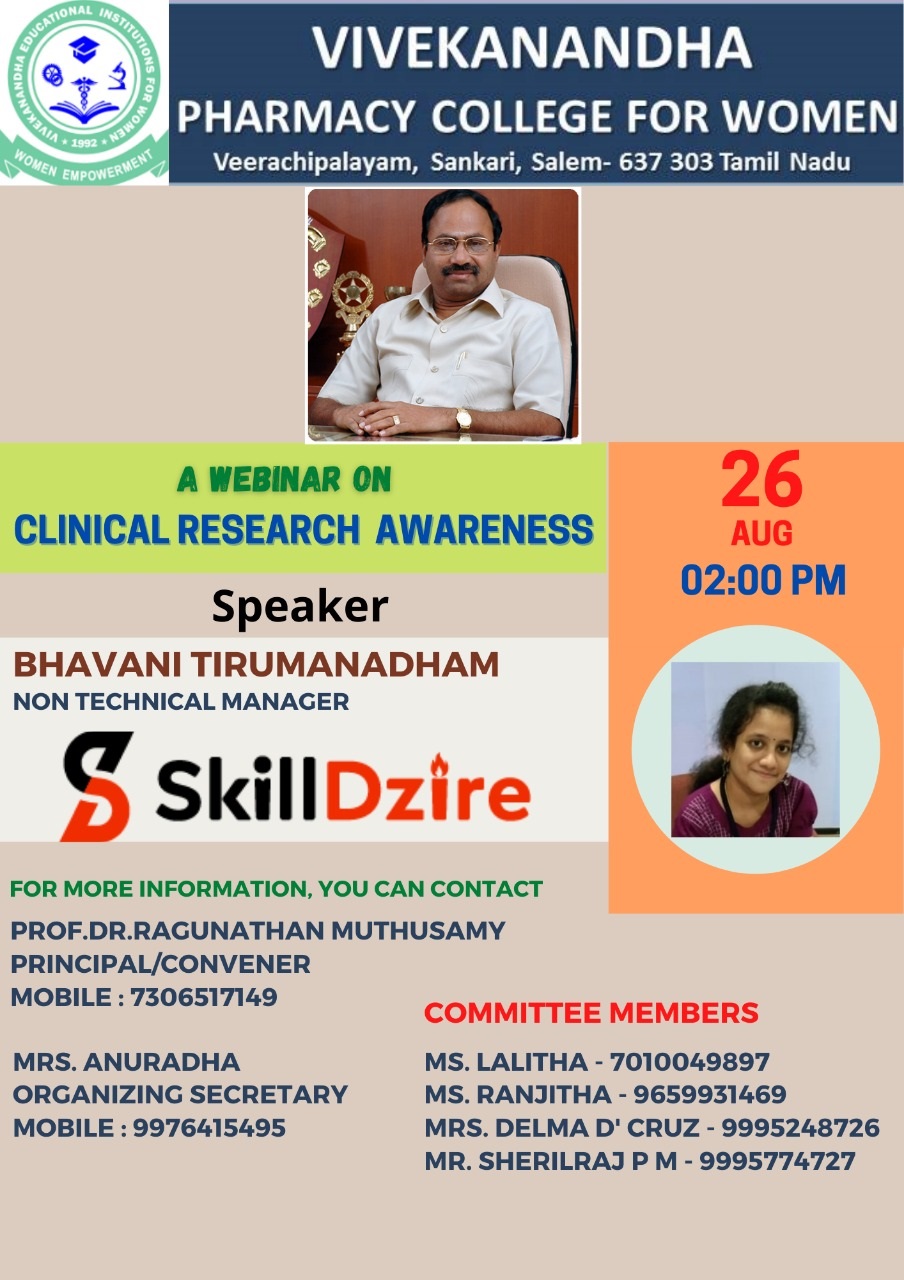 VIVEKANANDHA EDUCATIONAL INSTITUTIONS FOR WOMEN
1992
WOMEN EMPOWERMENT

VIVEKANANDHA
PHARMACY COLLEGE FOR WOMEN
Veerachipalayam, Sankari, Salem- 637 303 Tamil Nadu

A WEBINAR ON
CLINICAL RESEARCH AWARENESS

26
AUG
02:00 PM

Speaker
BHAVANI TIRUMANADHAM
NON TECHNICAL MANAGER

SkillDzire

FOR MORE INFORMATION, YOU CAN CONTACT
PROF.DR.RAGUNATHAN MUTHUSAMY
PRINCIPAL/CONVENER
MOBILE : 7306517149

MRS. ANURADHA
ORGANIZING SECRETARY
MOBILE : 9976415495

COMMITTEE MEMBERS
MS. LALITHA - 7010049897
MS. RANJITHA - 9659931469
MRS. DELMA D' CRUZ - 9995248726
MR. SHERILRAJ P M - 9995774727